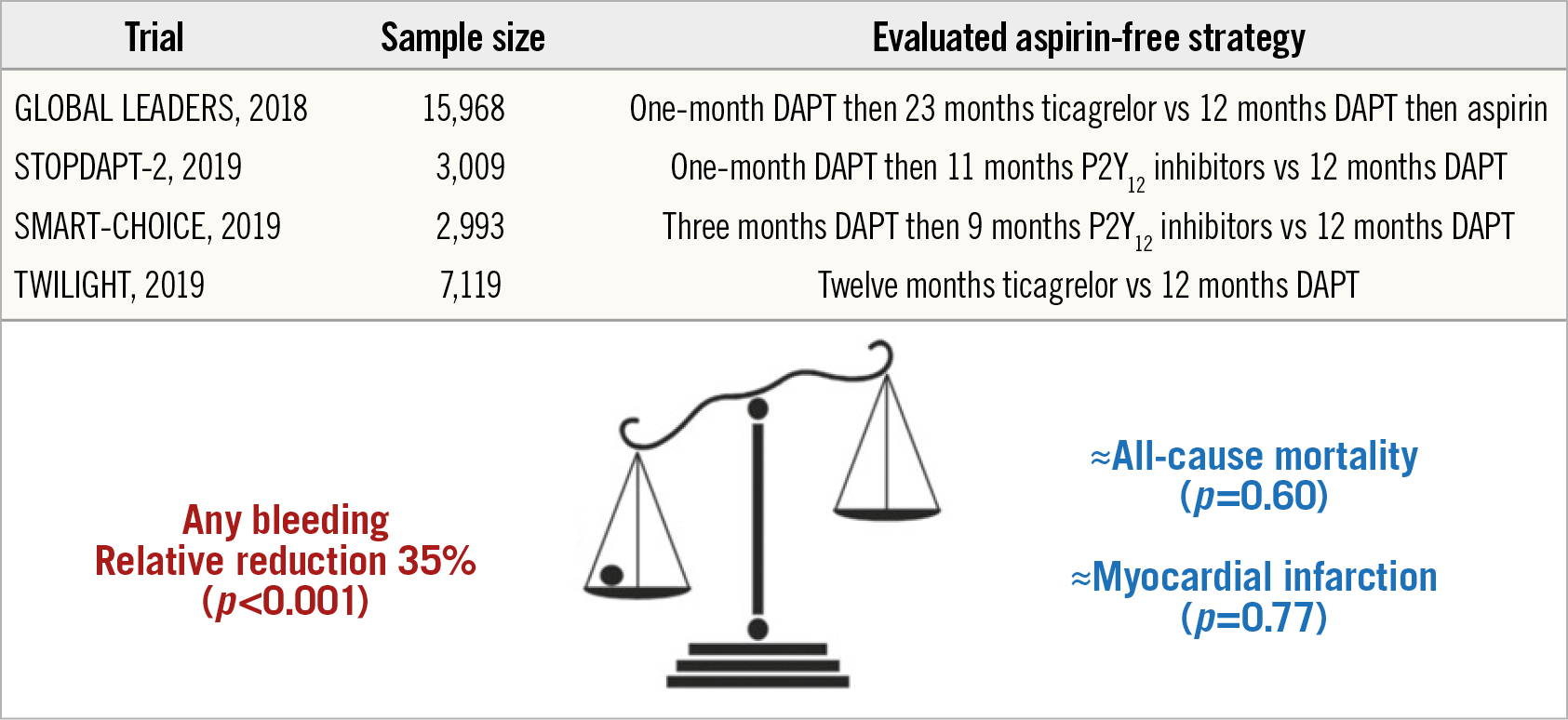 | Trial | Sample size | Evaluated aspirin-free strategy |
|---|---|---|
| GLOBAL LEADERS, 2018 | 15,968 | One-month DAPT then 23 months ticagrelor vs 12 months DAPT then aspirin |
| STOPDAPT-2, 2019 | 3,009 | One-month DAPT then 11 months $P2Y_{12}$ inhibitors vs 12 months DAPT |
| SMART-CHOICE, 2019 | 2,993 | Three months DAPT then 9 months $P2Y_{12}$ inhibitors vs 12 months DAPT |
| TWILIGHT, 2019 | 7,119 | Twelve months ticagrelor vs 12 months DAPT |

Any bleeding
Relative reduction 35%
($p$<0.001)

≈All-cause mortality
($p$=0.60)

≈Myocardial infarction
($p$=0.77)